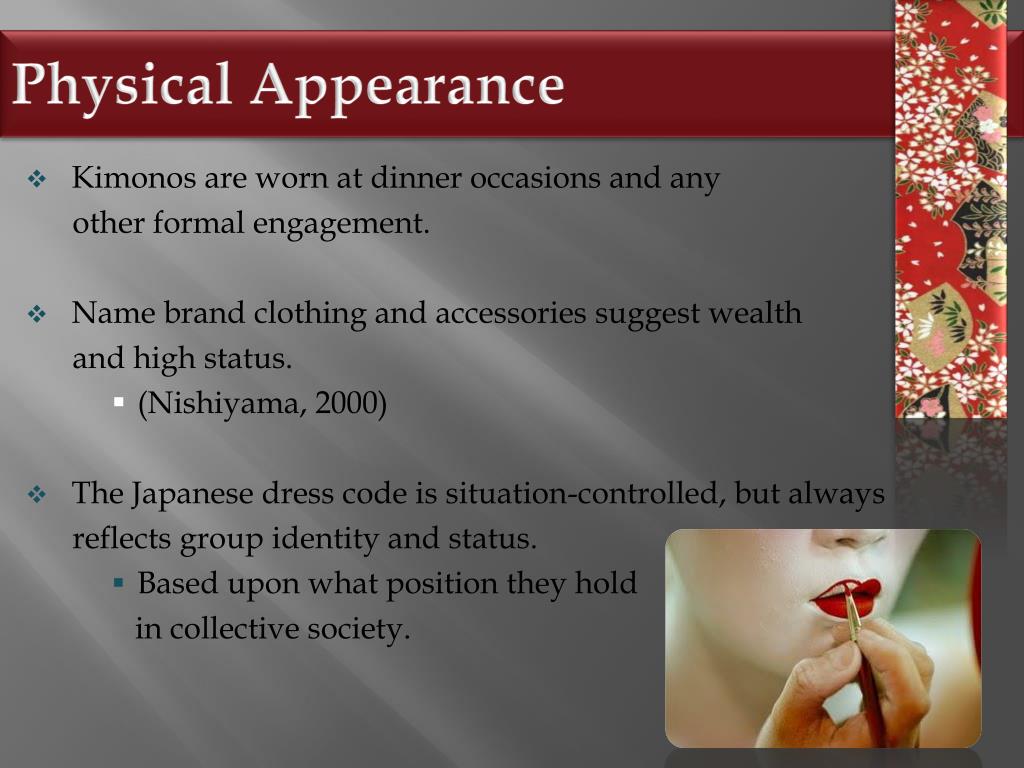 Physical Appearance

❖ Kimonos are worn at dinner occasions and any other formal engagement.

❖ Name brand clothing and accessories suggest wealth and high status.
▪ (Nishiyama, 2000)

❖ The Japanese dress code is situation-controlled, but always reflects group identity and status.
▪ Based upon what position they hold in collective society.